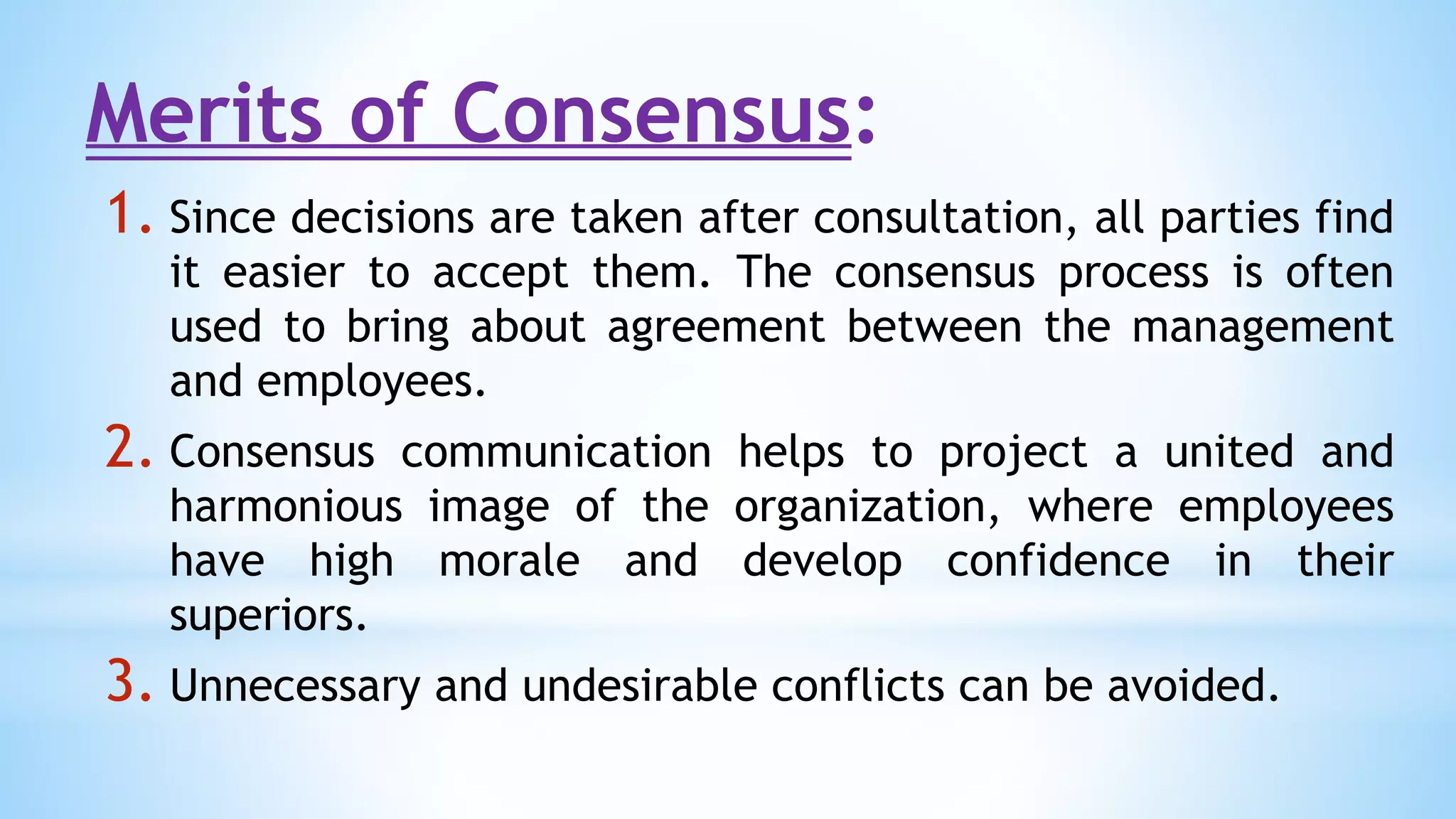 Merits of Consensus:

1. Since decisions are taken after consultation, all parties find it easier to accept them. The consensus process is often used to bring about agreement between the management and employees.

2. Consensus communication helps to project a united and harmonious image of the organization, where employees have high morale and develop confidence in their superiors.

3. Unnecessary and undesirable conflicts can be avoided.